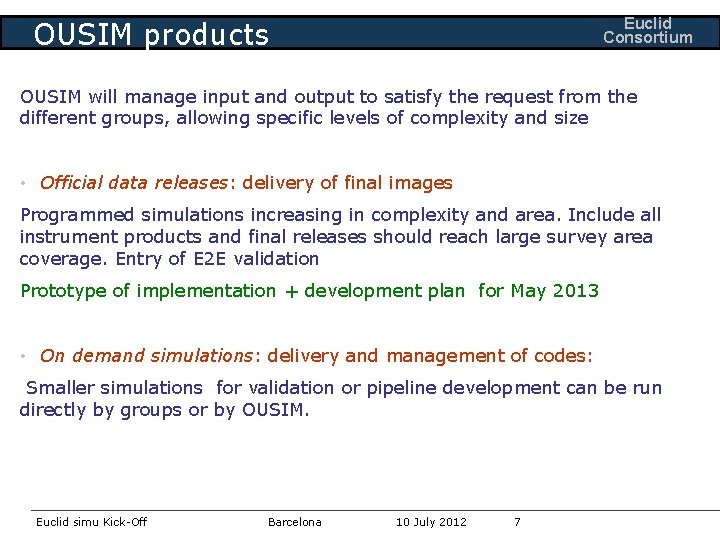 OUSIM products

Euclid Consortium

OUSIM will manage input and output to satisfy the request from the different groups, allowing specific levels of complexity and size

• Official data releases: delivery of final images

Programmed simulations increasing in complexity and area. Include all instrument products and final releases should reach large survey area coverage. Entry of E2E validation

Prototype of implementation + development plan for May 2013

• On demand simulations: delivery and management of codes:

Smaller simulations for validation or pipeline development can be run directly by groups or by OUSIM.

Euclid simu Kick-Off Barcelona 10 July 2012 7